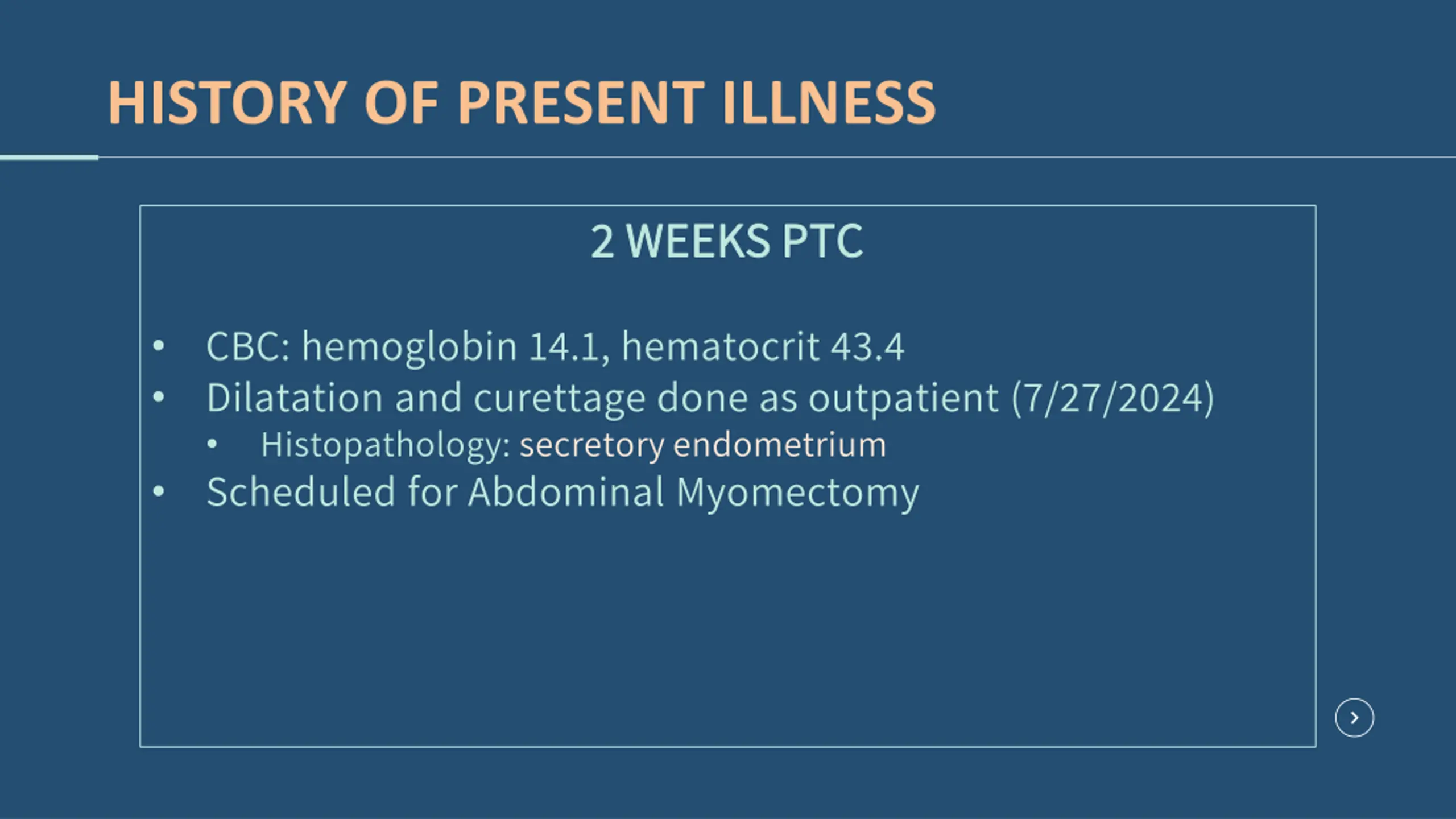 HISTORY OF PRESENT ILLNESS

2 WEEKS PTC

• CBC: hemoglobin 14.1, hematocrit 43.4
• Dilatation and curettage done as outpatient (7/27/2024)
  • Histopathology: secretory endometrium
• Scheduled for Abdominal Myomectomy